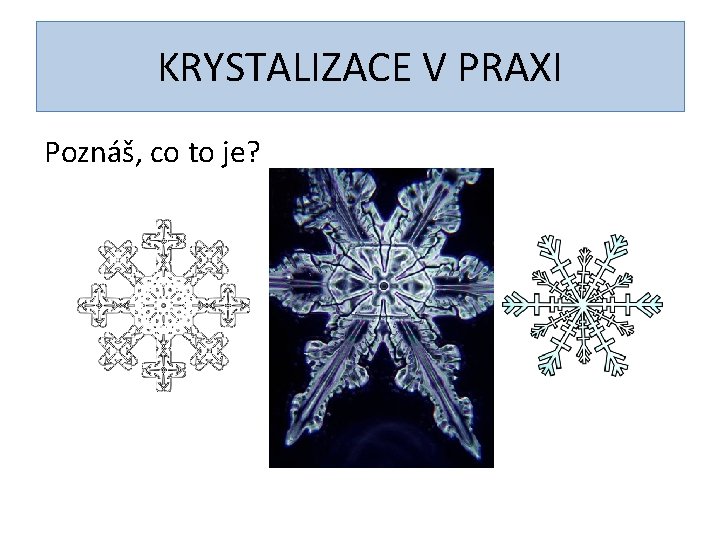 KRYSTALIZACE V PRAXI

Poznáš, co to je?